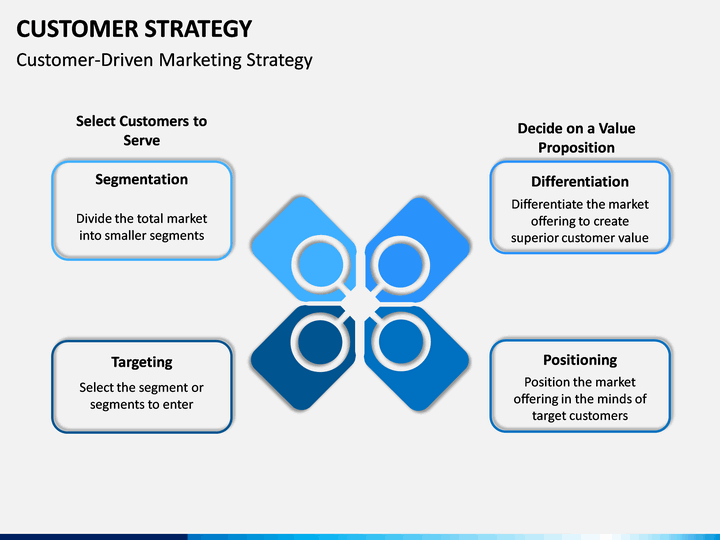 CUSTOMER STRATEGY

Customer-Driven Marketing Strategy

Select Customers to Serve

Segmentation

Divide the total market into smaller segments

Targeting

Select the segment or segments to enter

Decide on a Value Proposition

Differentiation

Differentiate the market offering to create superior customer value

Positioning

Position the market offering in the minds of target customers